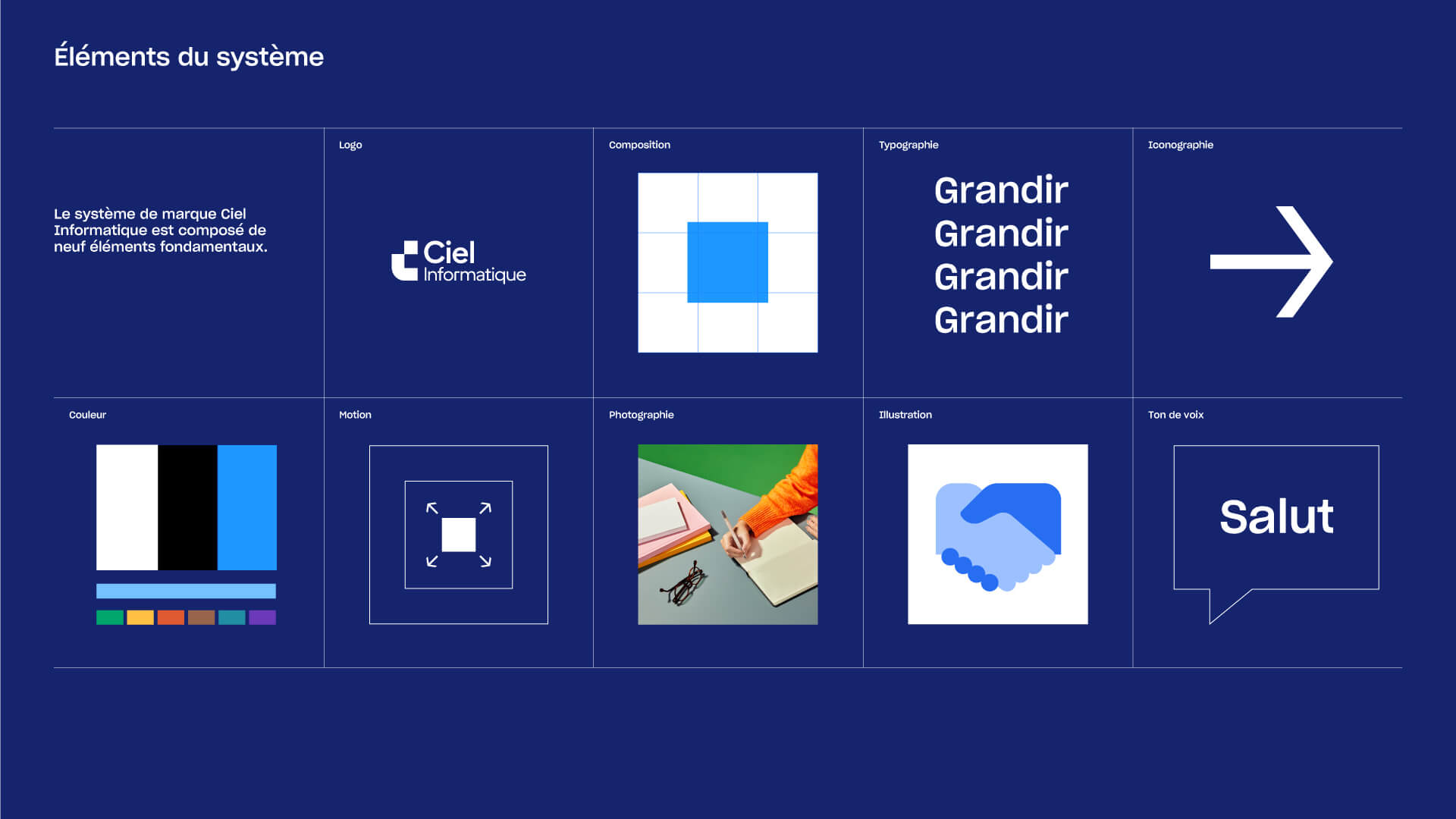 Éléments du système

Le système de marque Ciel Informatique est composé de neuf éléments fondamentaux.

Logo

Ciel Informatique

Composition

Typographie

Grandir
Grandir
Grandir
Grandir

Iconographie

Couleur

Motion

Photographie

Illustration

Ton de voix

Salut